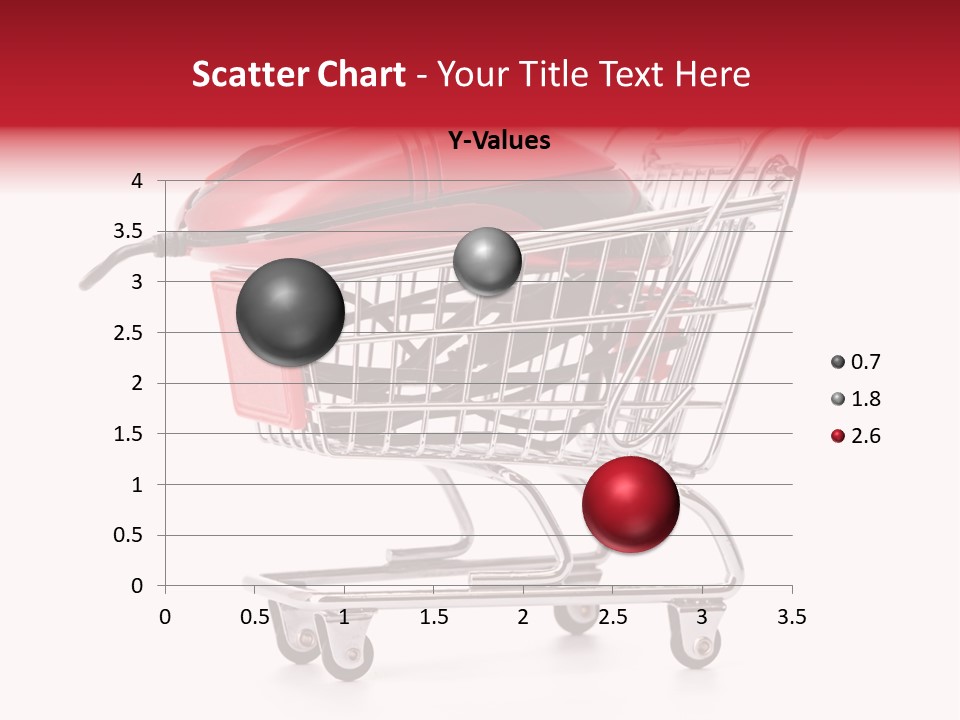 Scatter Chart - Your Title Text Here

Y-Values

4
3.5
3
2.5
2
1.5
1
0.5
0

0 0.5 1 1.5 2 2.5 3 3.5

0.7
1.8
2.6